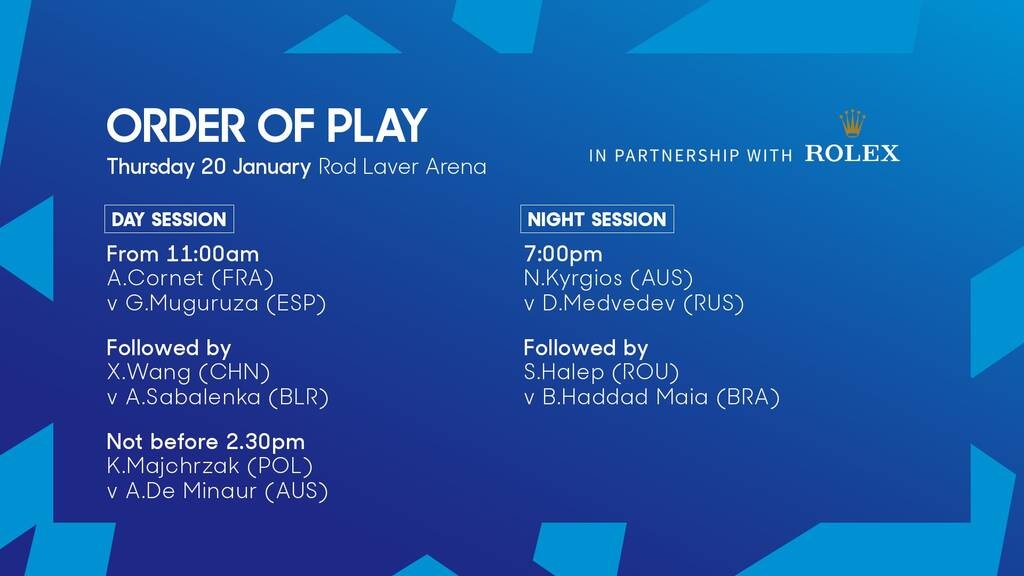 ORDER OF PLAY
Thursday 20 January Rod Laver Arena

IN PARTNERSHIP WITH ROLEX

DAY SESSION

From 11:00am
A.Cornet (FRA)
v G.Muguruza (ESP)

Followed by
X.Wang (CHN)
v A.Sabalenka (BLR)

Not before 2.30pm
K.Majchrzak (POL)
v A.De Minaur (AUS)

NIGHT SESSION

7:00pm
N.Kyrgios (AUS)
v D.Medvedev (RUS)

Followed by
S.Halep (ROU)
v B.Haddad Maia (BRA)